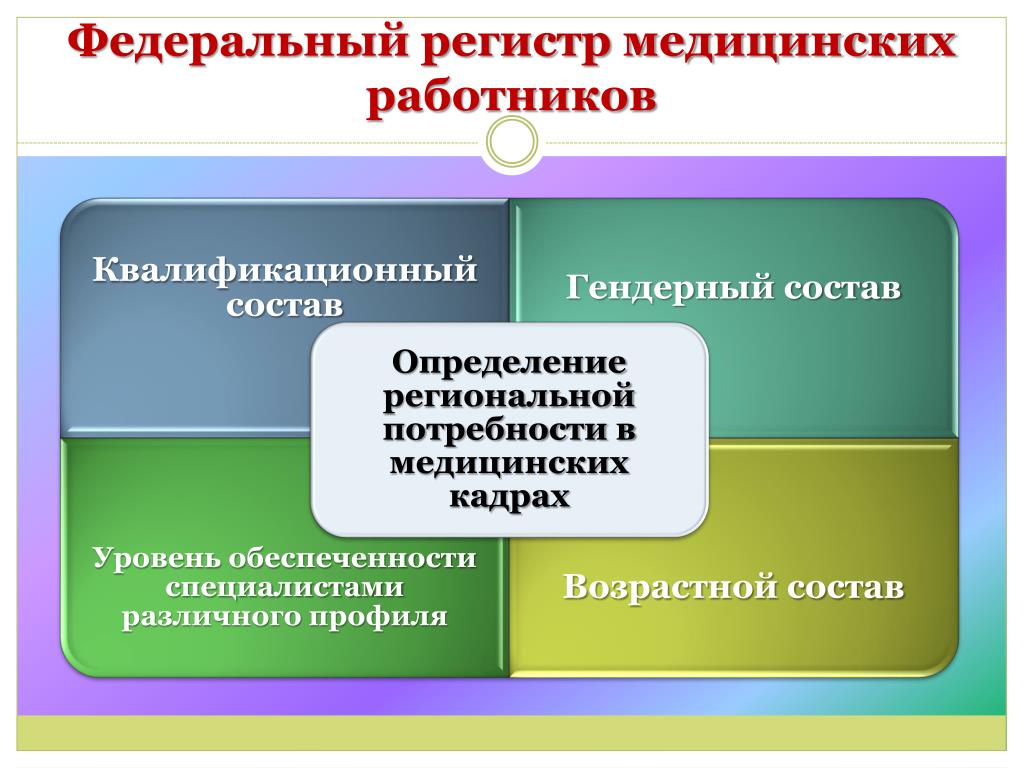 Федеральный регистр медицинских работников

Квалификационный состав

Гендерный состав

Определение региональной потребности в медицинских кадрах

Уровень обеспеченности специалистами различного профиля

Возрастной состав